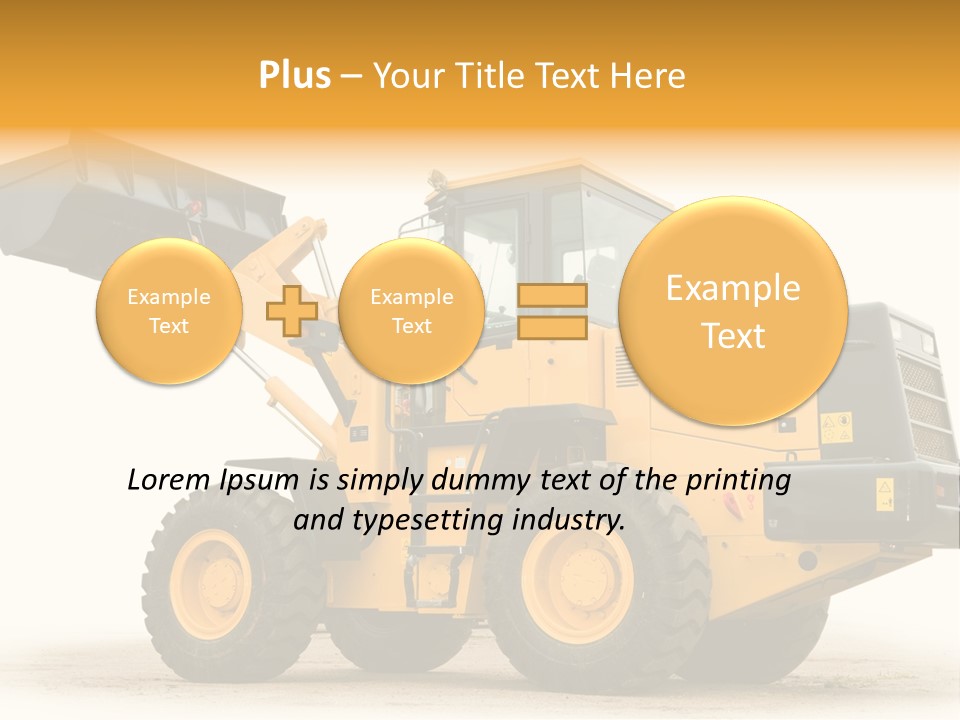 Plus – Your Title Text Here

Example Text

Example Text

Example Text

Lorem Ipsum is simply dummy text of the printing and typesetting industry.